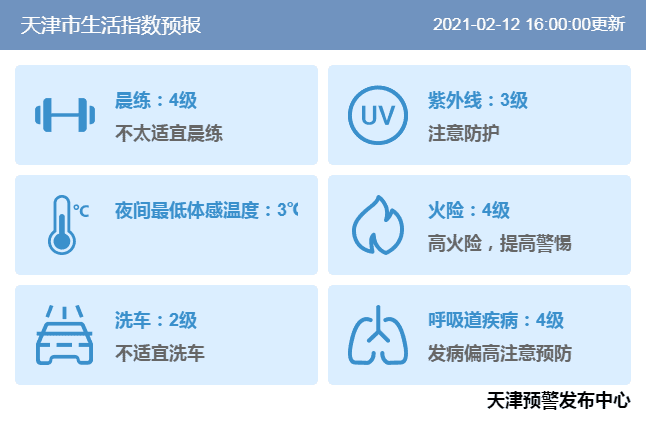 天津市生活指数预报

2021-02-12 16:00:00更新

晨练：4级
不太适宜晨练

UV

紫外线：3级
注意防护

℃

夜间最低体感温度：3℃

火险：4级
高火险，提高警惕

洗车：2级
不适宜洗车

呼吸道疾病：4级
发病偏高注意预防

天津预警发布中心